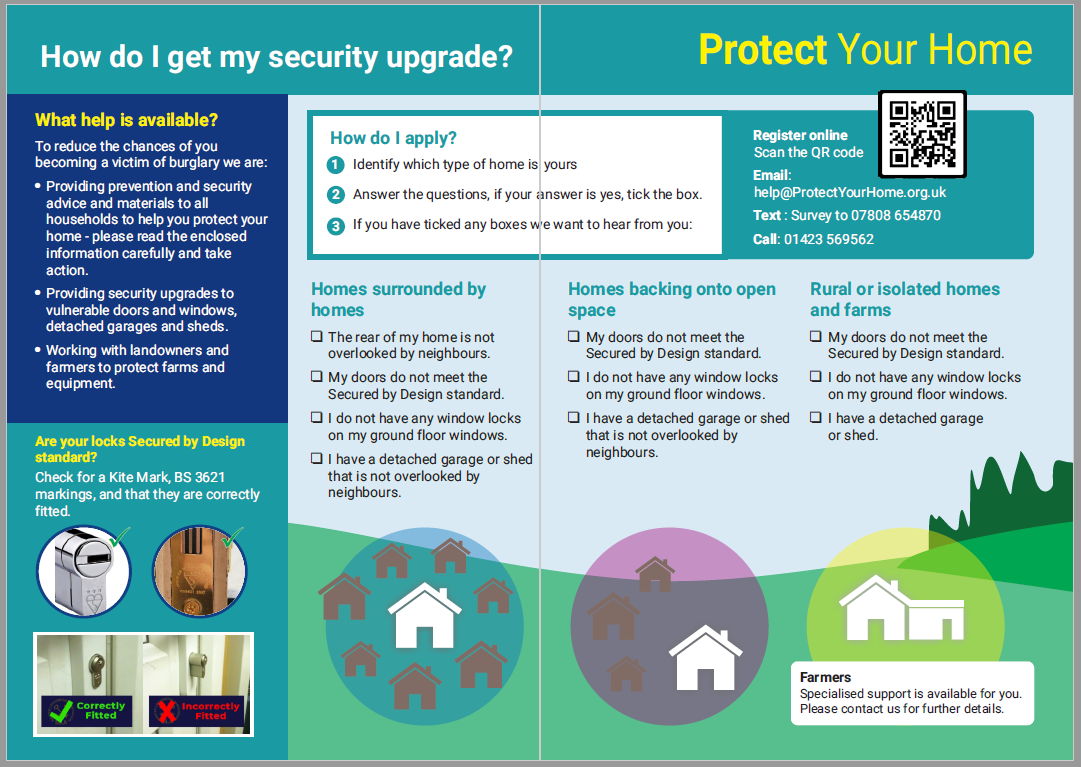 How do I get my security upgrade?

Protect Your Home

What help is available?

To reduce the chances of you becoming a victim of burglary we are:

• Providing prevention and security advice and materials to all households to help you protect your home - please read the enclosed information carefully and take action.

• Providing security upgrades to vulnerable doors and windows, detached garages and sheds.

• Working with landowners and farmers to protect farms and equipment.

Are your locks Secured by Design standard?

Check for a Kite Mark, BS 3621 markings, and that they are correctly fitted.

Correctly Fitted

Incorrectly Fitted

How do I apply?

1 Identify which type of home is yours

2 Answer the questions, if your answer is yes, tick the box.

3 If you have ticked any boxes we want to hear from you:

Register online
Scan the QR code

Email:
help@ProtectYourHome.org.uk

Text : Survey to 07808 654870

Call: 01423 569562

Homes surrounded by homes

☐ The rear of my home is not overlooked by neighbours.

☐ My doors do not meet the Secured by Design standard.

☐ I do not have any window locks on my ground floor windows.

☐ I have a detached garage or shed that is not overlooked by neighbours.

Homes backing onto open space

☐ My doors do not meet the Secured by Design standard.

☐ I do not have any window locks on my ground floor windows.

☐ I have a detached garage or shed that is not overlooked by neighbours.

Rural or isolated homes and farms

☐ My doors do not meet the Secured by Design standard.

☐ I do not have any window locks on my ground floor windows.

☐ I have a detached garage or shed.

Farmers
Specialised support is available for you. Please contact us for further details.